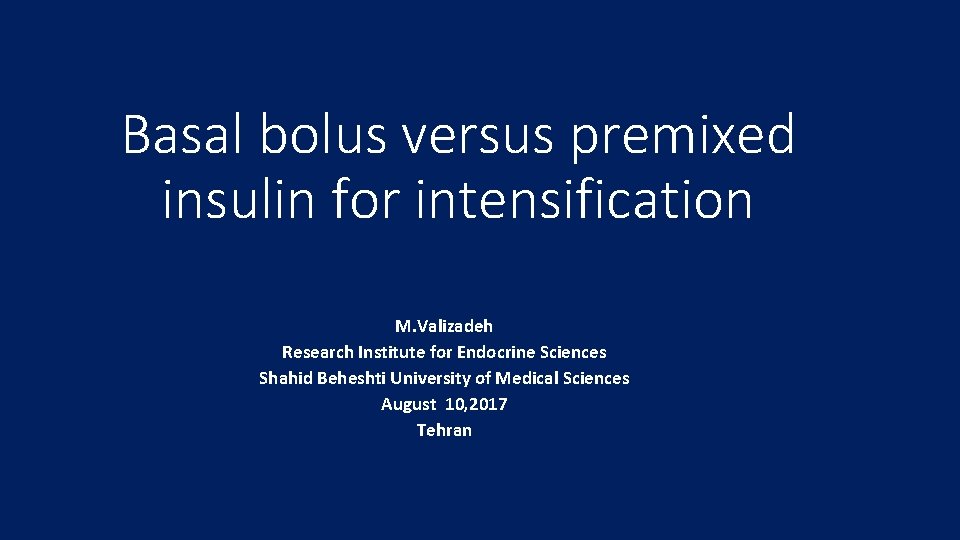 Basal bolus versus premixed insulin for intensification

M.Valizadeh
Research Institute for Endocrine Sciences
Shahid Beheshti University of Medical Sciences
August 10,2017
Tehran